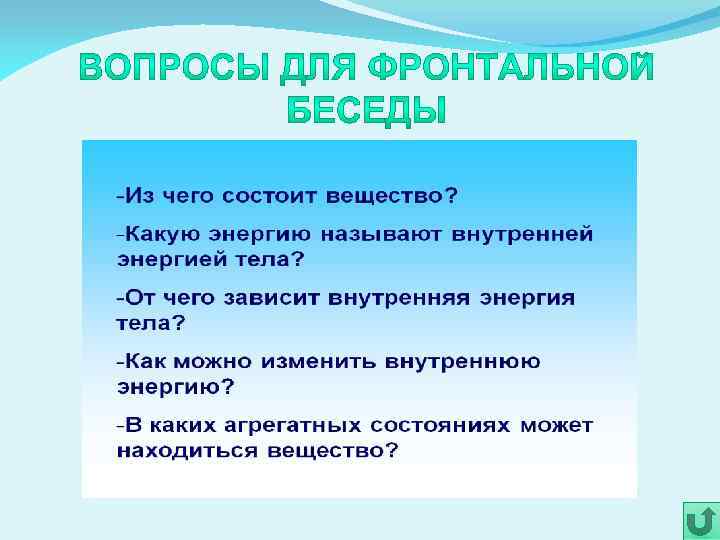 ВОПРОСЫ ДЛЯ ФРОНТАЛЬНОЙ БЕСЕДЫ

-Из чего состоит вещество?

-Какую энергию называют внутренней энергией тела?

-От чего зависит внутренняя энергия тела?

-Как можно изменить внутреннюю энергию?

-В каких агрегатных состояниях может находиться вещество?